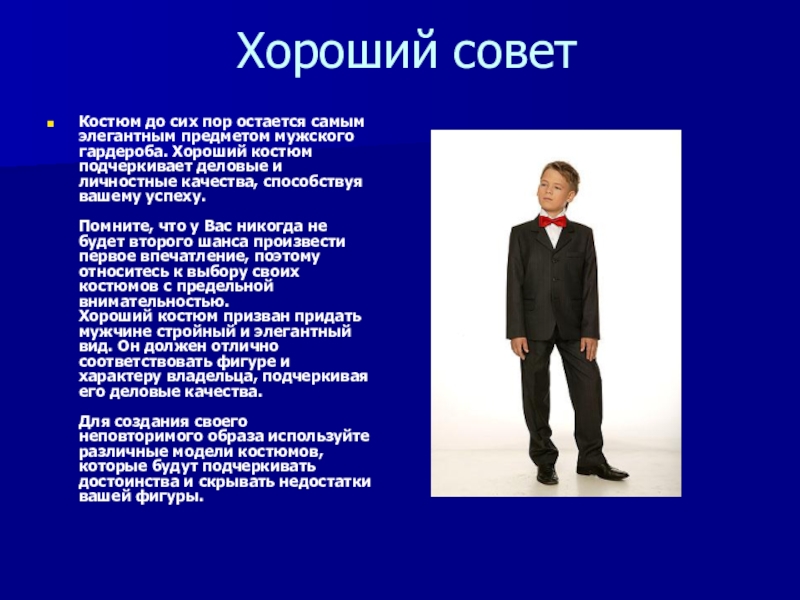 Хороший совет

Костюм до сих пор остается самым элегантным предметом мужского гардероба. Хороший костюм подчеркивает деловые и личностные качества, способствуя вашему успеху.

Помните, что у Вас никогда не будет второго шанса произвести первое впечатление, поэтому относитесь к выбору своих костюмов с предельной внимательностью.
Хороший костюм призван придать мужчине стройный и элегантный вид. Он должен отлично соответствовать фигуре и характеру владельца, подчеркивая его деловые качества.

Для создания своего неповторимого образа используйте различные модели костюмов, которые будут подчеркивать достоинства и скрывать недостатки вашей фигуры.